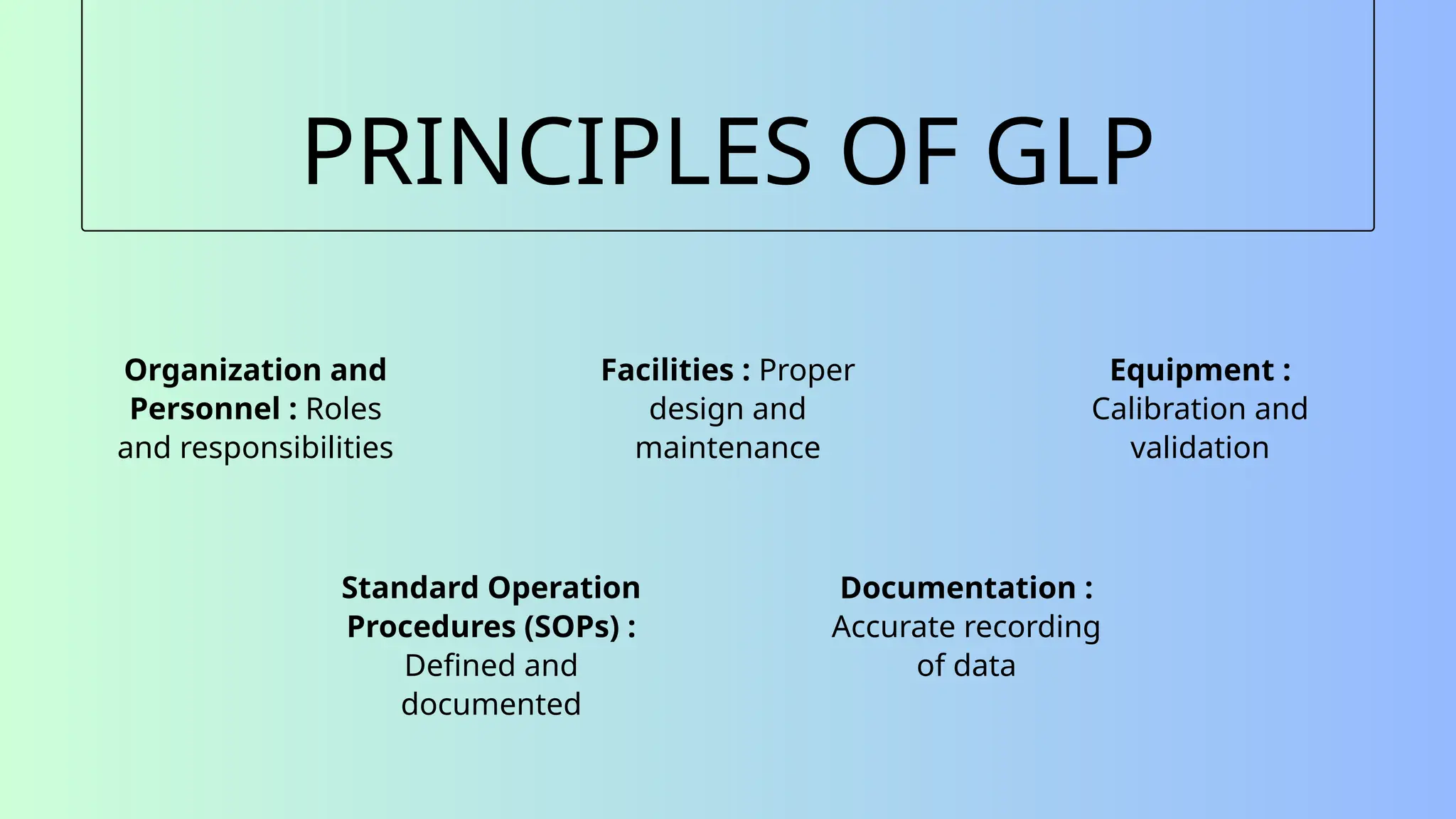 PRINCIPLES OF GLP

Organization and Personnel : Roles and responsibilities

Facilities : Proper design and maintenance

Equipment : Calibration and validation

Standard Operation Procedures (SOPs) : Defined and documented

Documentation : Accurate recording of data